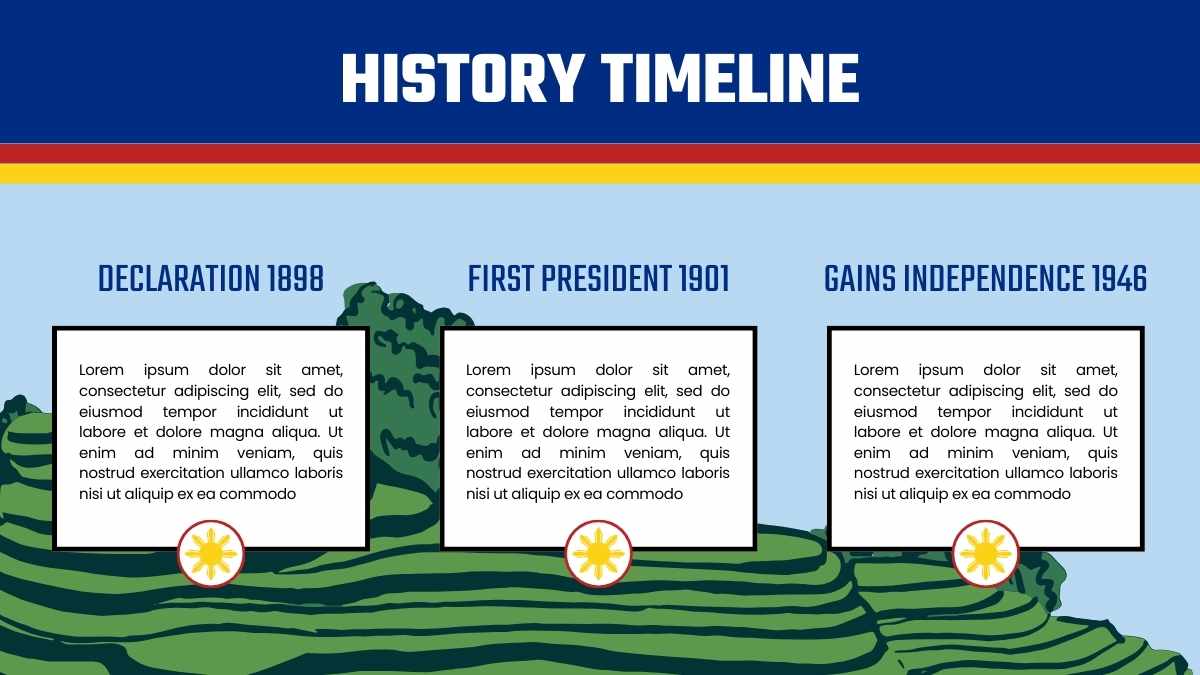 HISTORY TIMELINE

DECLARATION 1898

Lorem ipsum dolor sit amet, consectetur adipiscing elit, sed do eiusmod tempor incididunt ut labore et dolore magna aliqua. Ut enim ad minim veniam, quis nostrud exercitation ullamco laboris nisi ut aliquip ex ea commodo

FIRST PRESIDENT 1901

Lorem ipsum dolor sit amet, consectetur adipiscing elit, sed do eiusmod tempor incididunt ut labore et dolore magna aliqua. Ut enim ad minim veniam, quis nostrud exercitation ullamco laboris nisi ut aliquip ex ea commodo

GAINS INDEPENDENCE 1946

Lorem ipsum dolor sit amet, consectetur adipiscing elit, sed do eiusmod tempor incididunt ut labore et dolore magna aliqua. Ut enim ad minim veniam, quis nostrud exercitation ullamco laboris nisi ut aliquip ex ea commodo